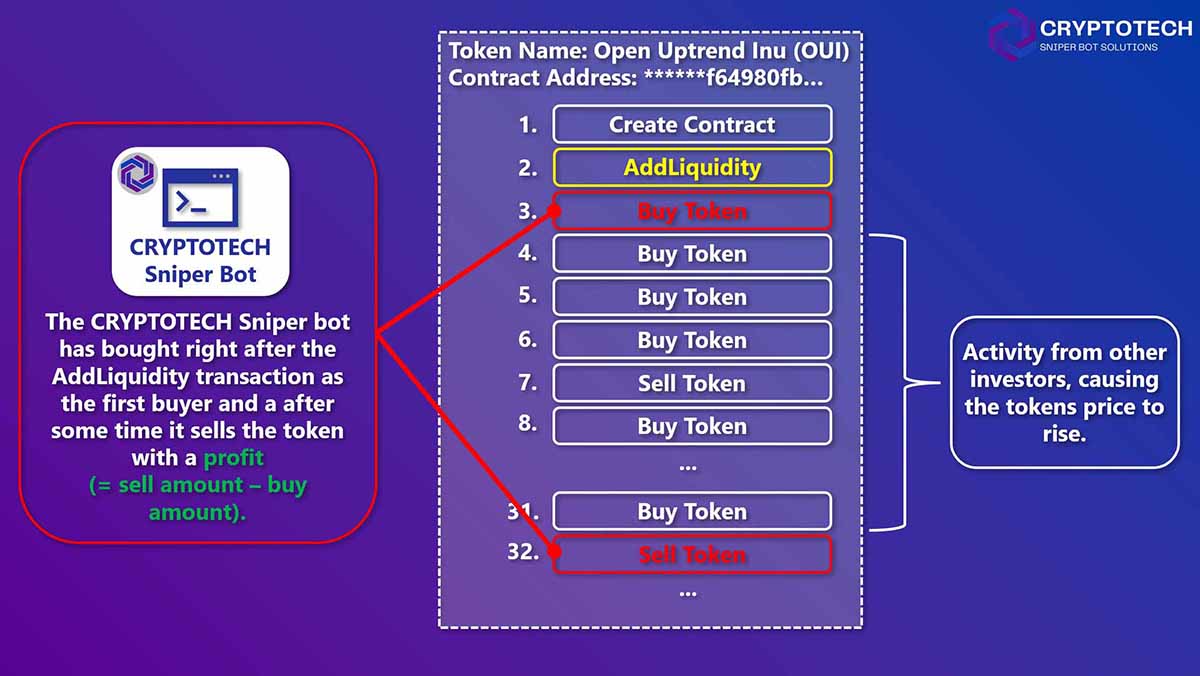 CRYPTOTECH
SNIPER BOT SOLUTIONS

CRYPTOTECH Sniper Bot

The CRYPTOTECH Sniper bot has bought right after the AddLiquidity transaction as the first buyer and a after some time it sells the token with a profit (= sell amount – buy amount).

Token Name: Open Uptrend Inu (OUI)
Contract Address: ******f64980fb...

1. Create Contract
2. AddLiquidity
3. Buy Token
4. Buy Token
5. Buy Token
6. Buy Token
7. Sell Token
8. Buy Token
...
31. Buy Token
32. Sell Token
...

Activity from other investors, causing the tokens price to rise.